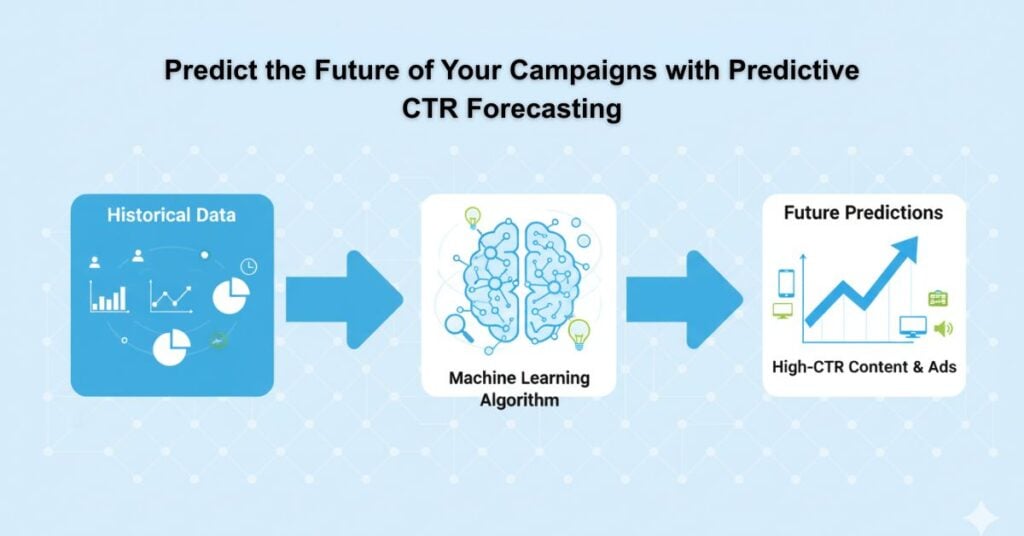 Predict the Future of Your Campaigns with Predictive CTR Forecasting

Historical Data

Machine Learning Algorithm

Future Predictions

High-CTR Content & Ads